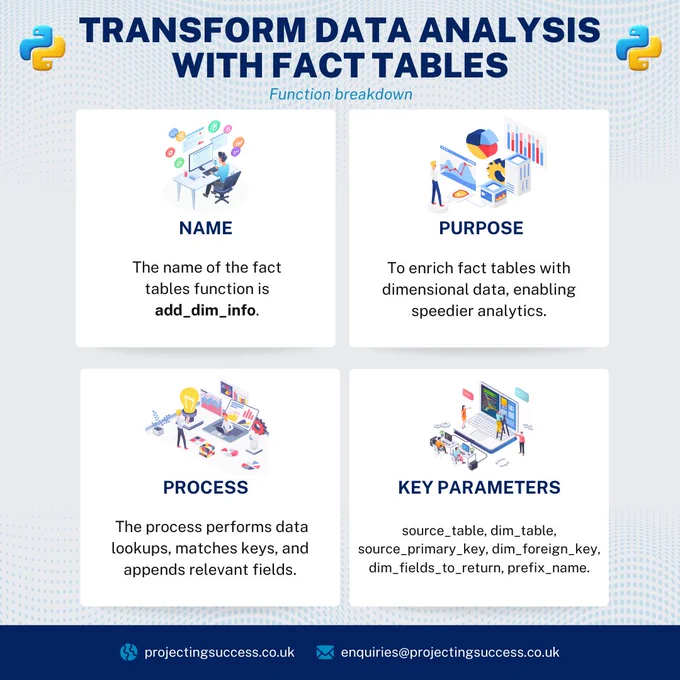 TRANSFORM DATA ANALYSIS WITH FACT TABLES

Function breakdown

NAME

The name of the fact tables function is add_dim_info.

PURPOSE

To enrich fact tables with dimensional data, enabling speedier analytics.

PROCESS

The process performs data lookups, matches keys, and appends relevant fields.

KEY PARAMETERS

source_table, dim_table, source_primary_key, dim_foreign_key, dim_fields_to_return, prefix_name.

projectingsuccess.co.uk enquiries@projectingsuccess.co.uk